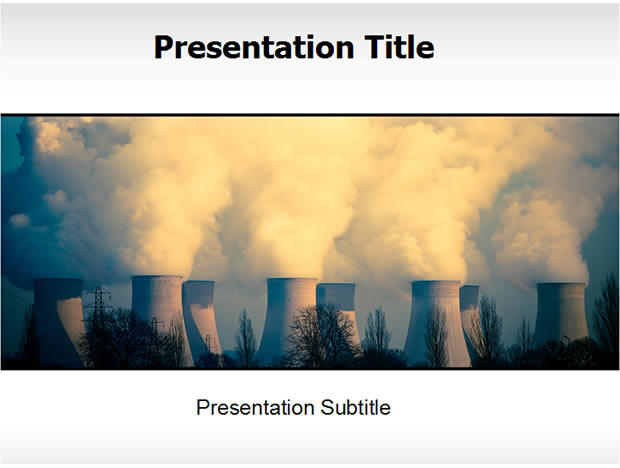 Presentation Title

Presentation Subtitle